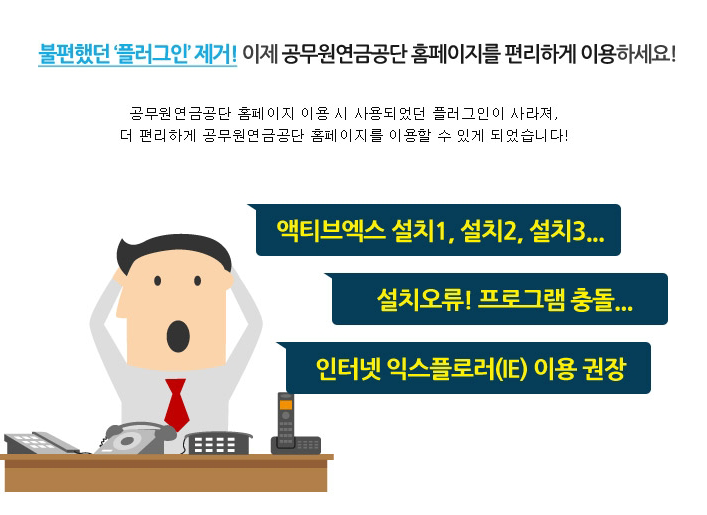 불편했던 '플러그인' 제거! 이제 공무원연금공단 홈페이지를 편리하게 이용하세요!

공무원연금공단 홈페이지 이용 시 사용되었던 플러그인이 사라져,
더 편리하게 공무원연금공단 홈페이지를 이용할 수 있게 되었습니다!

액티브엑스 설치1, 설치2, 설치3...

설치오류! 프로그램 충돌...

인터넷 익스플로러(IE) 이용 권장